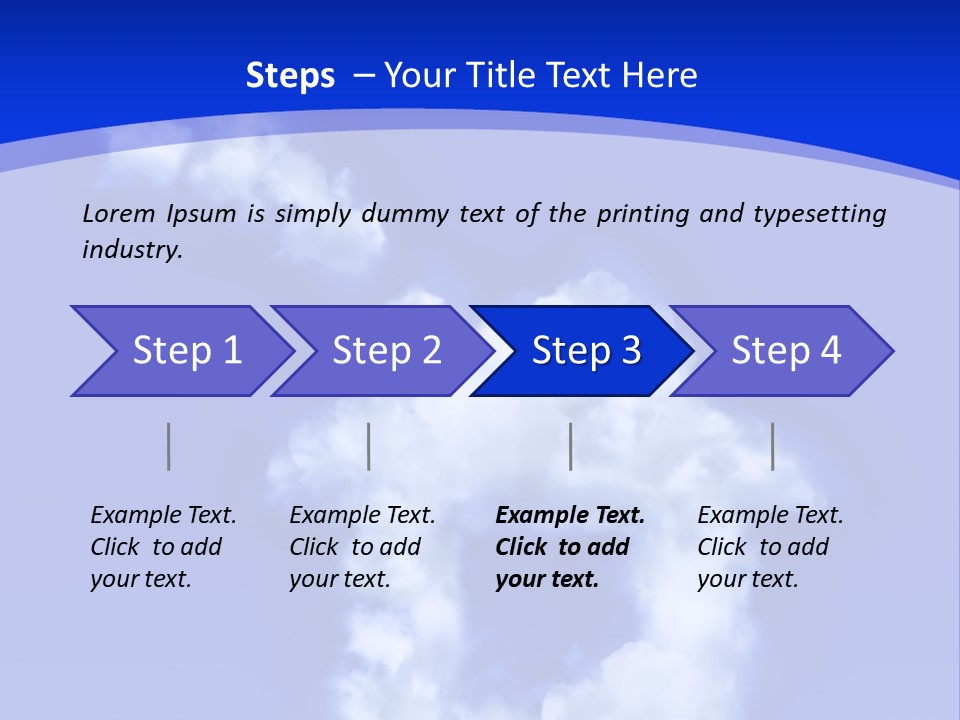 Steps – Your Title Text Here

Lorem Ipsum is simply dummy text of the printing and typesetting industry.

Step 1

Step 2

Step 3

Step 4

Example Text. Click to add your text.

Example Text. Click to add your text.

Example Text. Click to add your text.

Example Text. Click to add your text.